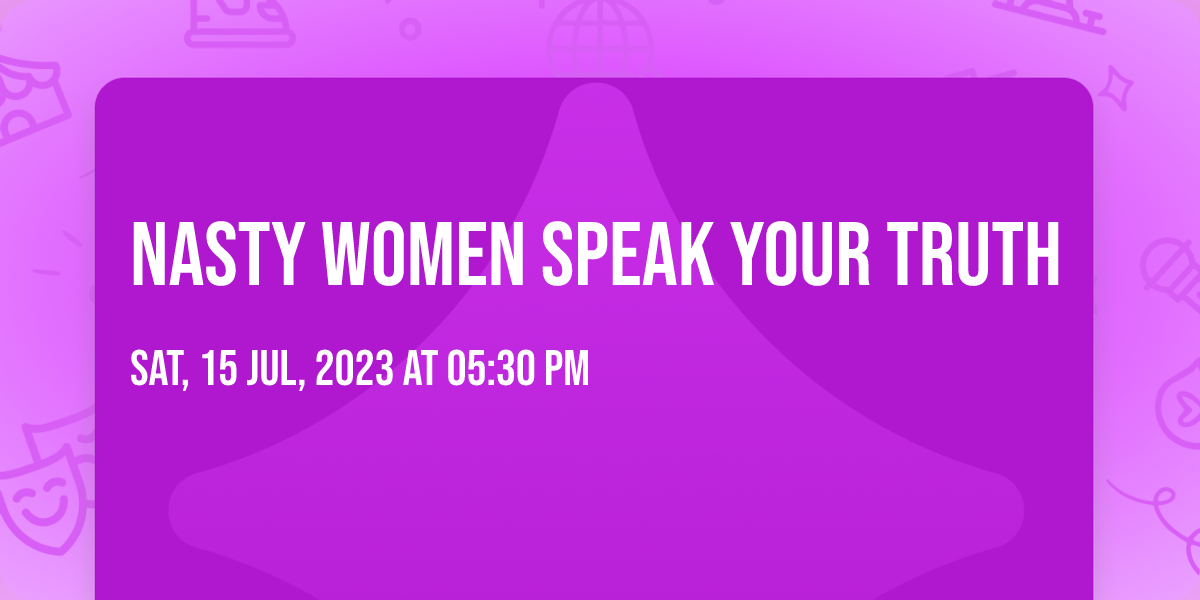 NASTY WOMEN SPEAK YOUR TRUTH

SAT, 15 JUL, 2023 AT 05:30 PM